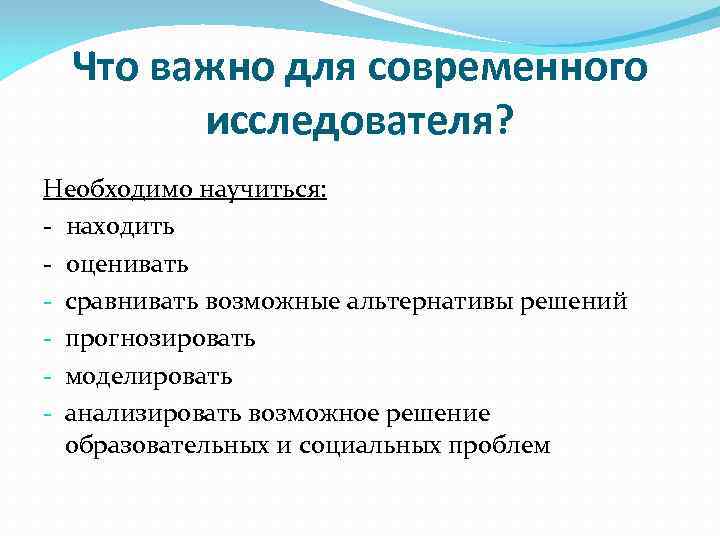 Что важно для современного исследователя?

Необходимо научиться:
- находить
- оценивать
- сравнивать возможные альтернативы решений
- прогнозировать
- моделировать
- анализировать возможное решение образовательных и социальных проблем